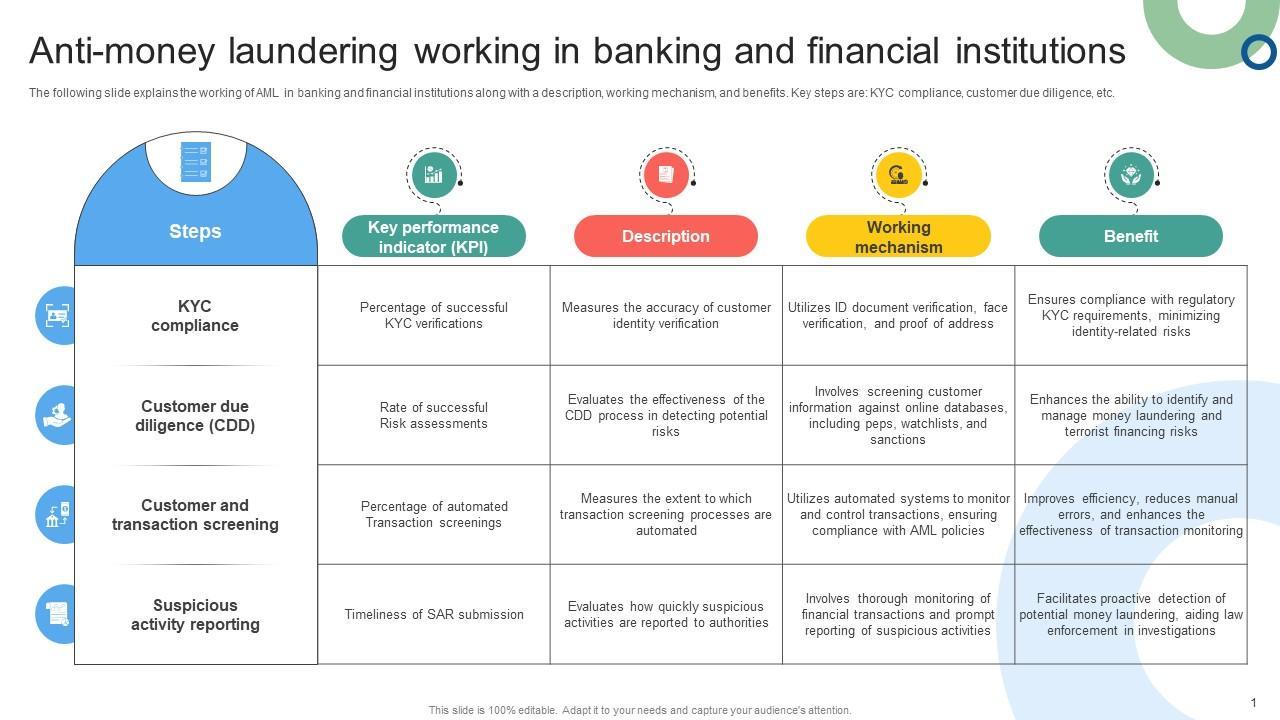 Anti-money laundering working in banking and financial institutions

The following slide explains the working of AML in banking and financial institutions along with a description, working mechanism, and benefits. Key steps are: KYC compliance, customer due diligence, etc.

| Steps | Key performance indicator (KPI) | Description | Working mechanism | Benefit |
|---|---|---|---|---|
| KYC compliance | Percentage of successful KYC verifications | Measures the accuracy of customer identity verification | Utilizes ID document verification, face verification, and proof of address | Ensures compliance with regulatory KYC requirements, minimizing identity-related risks |
| Customer due diligence (CDD) | Rate of successful Risk assessments | Evaluates the effectiveness of the CDD process in detecting potential risks | Involves screening customer information against online databases, including peps, watchlists, and sanctions | Enhances the ability to identify and manage money laundering and terrorist financing risks |
| Customer and transaction screening | Percentage of automated Transaction screenings | Measures the extent to which transaction screening processes are automated | Utilizes automated systems to monitor and control transactions, ensuring compliance with AML policies | Improves efficiency, reduces manual errors, and enhances the effectiveness of transaction monitoring |
| Suspicious activity reporting | Timeliness of SAR submission | Evaluates how quickly suspicious activities are reported to authorities | Involves thorough monitoring of financial transactions and prompt reporting of suspicious activities | Facilitates proactive detection of potential money laundering, aiding law enforcement in investigations |

This slide is 100% editable. Adapt it to your needs and capture your audience's attention.

1